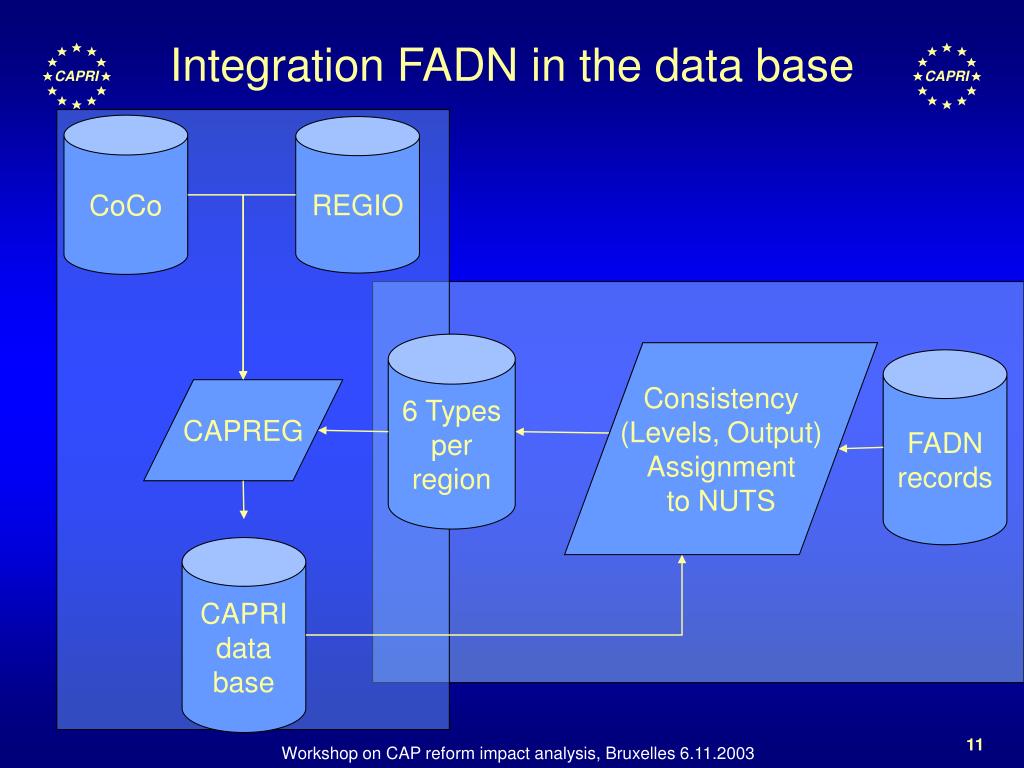 CAPRI

Integration FADN in the data base

CAPRI

CoCo

REGIO

CAPREG

6 Types per region

Consistency (Levels, Output) Assignment to NUTS

FADN records

CAPRI data base

Workshop on CAP reform impact analysis, Bruxelles 6.11.2003

11